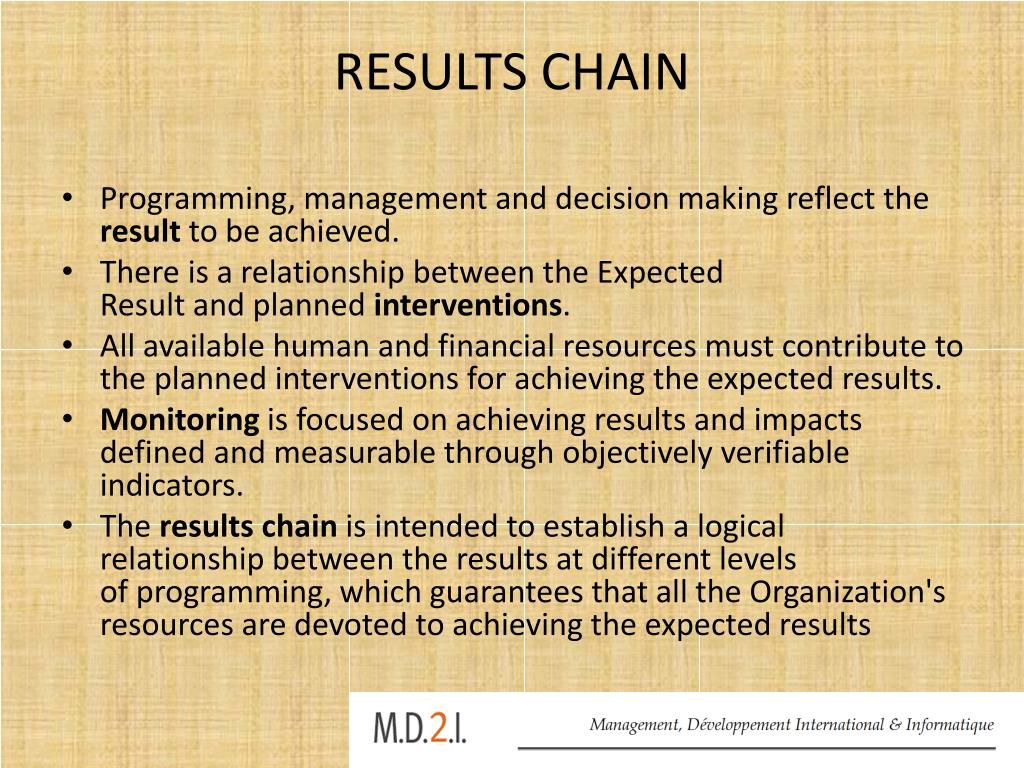 RESULTS CHAIN

• Programming, management and decision making reflect the result to be achieved.
• There is a relationship between the Expected Result and planned interventions.
• All available human and financial resources must contribute to the planned interventions for achieving the expected results.
• Monitoring is focused on achieving results and impacts defined and measurable through objectively verifiable indicators.
• The results chain is intended to establish a logical relationship between the results at different levels of programming, which guarantees that all the Organization's resources are devoted to achieving the expected results

M.D.2.I.

Management, Développement International & Informatique